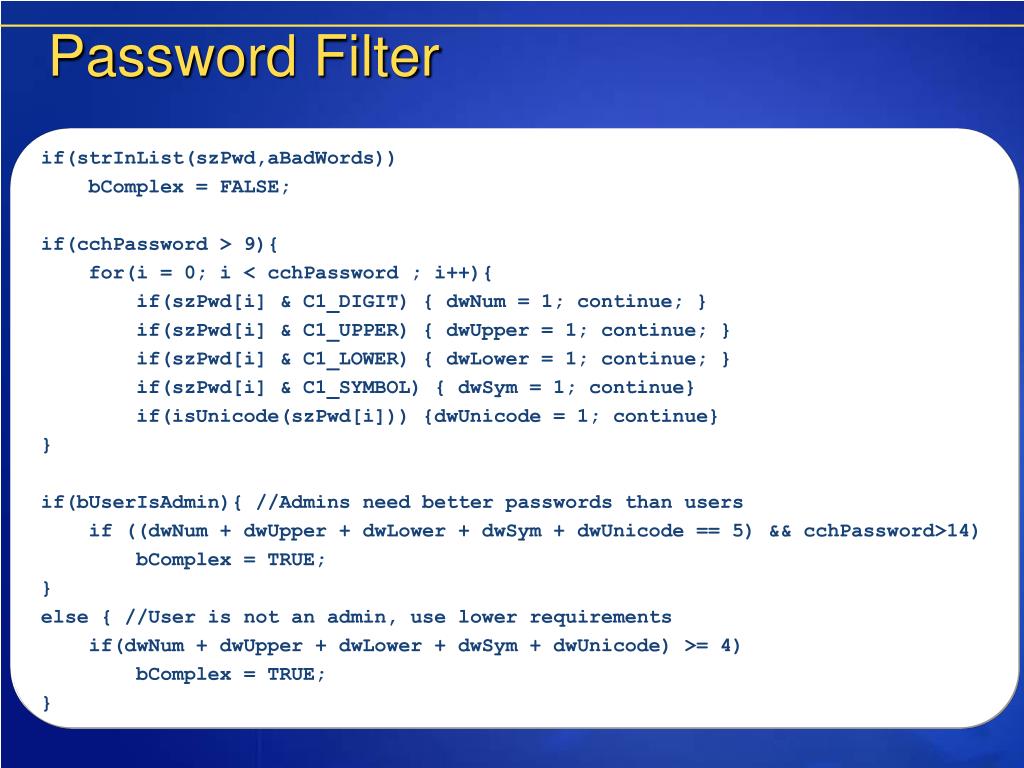 Password Filter

if(strInList(szPwd,aBadWords))
bComplex = FALSE;

if(cchPassword > 9){
for(i = 0; i < cchPassword ; i++){
if(szPwd[i] & C1_DIGIT) { dwNum = 1; continue; }
if(szPwd[i] & C1_UPPER) { dwUpper = 1; continue; }
if(szPwd[i] & C1_LOWER) { dwLower = 1; continue; }
if(szPwd[i] & C1_SYMBOL) { dwSym = 1; continue}
if(isUnicode(szPwd[i])) {dwUnicode = 1; continue}
}

if(bUserIsAdmin){ //Admins need better passwords than users
if ((dwNum + dwUpper + dwLower + dwSym + dwUnicode == 5) && cchPassword>14)
bComplex = TRUE;
}
else { //User is not an admin, use lower requirements
if(dwNum + dwUpper + dwLower + dwSym + dwUnicode) >= 4)
bComplex = TRUE;
}